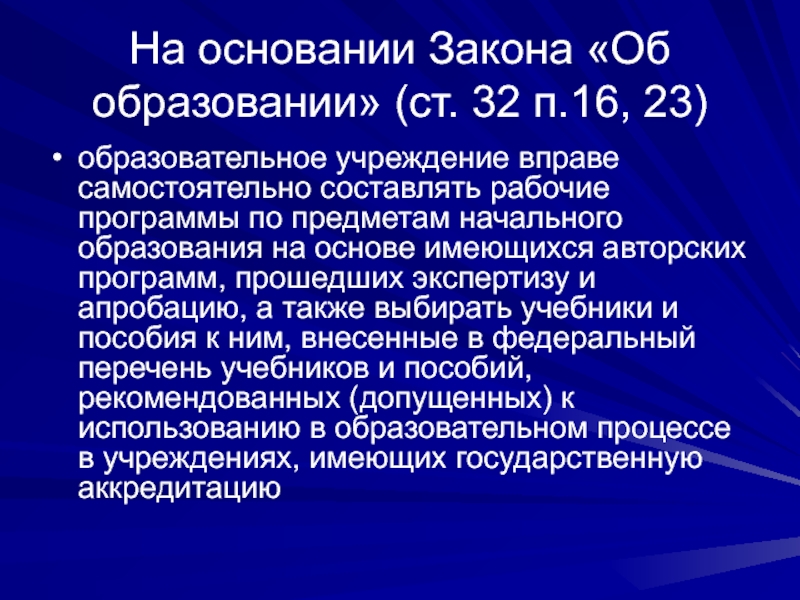 На основании Закона «Об образовании» (ст. 32 п.16, 23)

• образовательное учреждение вправе самостоятельно составлять рабочие программы по предметам начального образования на основе имеющихся авторских программ, прошедших экспертизу и апробацию, а также выбирать учебники и пособия к ним, внесенные в федеральный перечень учебников и пособий, рекомендованных (допущенных) к использованию в образовательном процессе в учреждениях, имеющих государственную аккредитацию